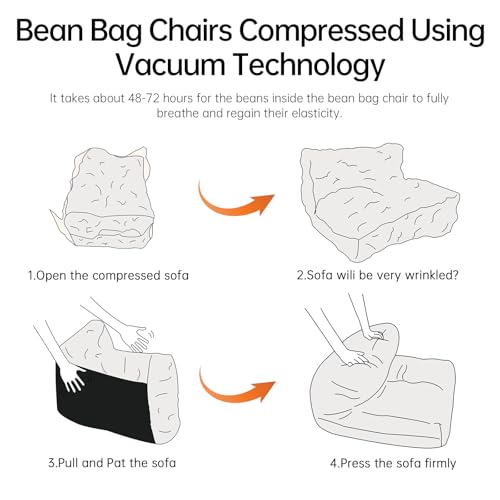 Bean Bag Chairs Compressed Using Vacuum Technology

It takes about 48-72 hours for the beans inside the bean bag chair to fully breathe and regain their elasticity.

1.Open the compressed sofa

2.Sofa wili be very wrinkled?

3.Pull and Pat the sofa

4.Press the sofa firmly